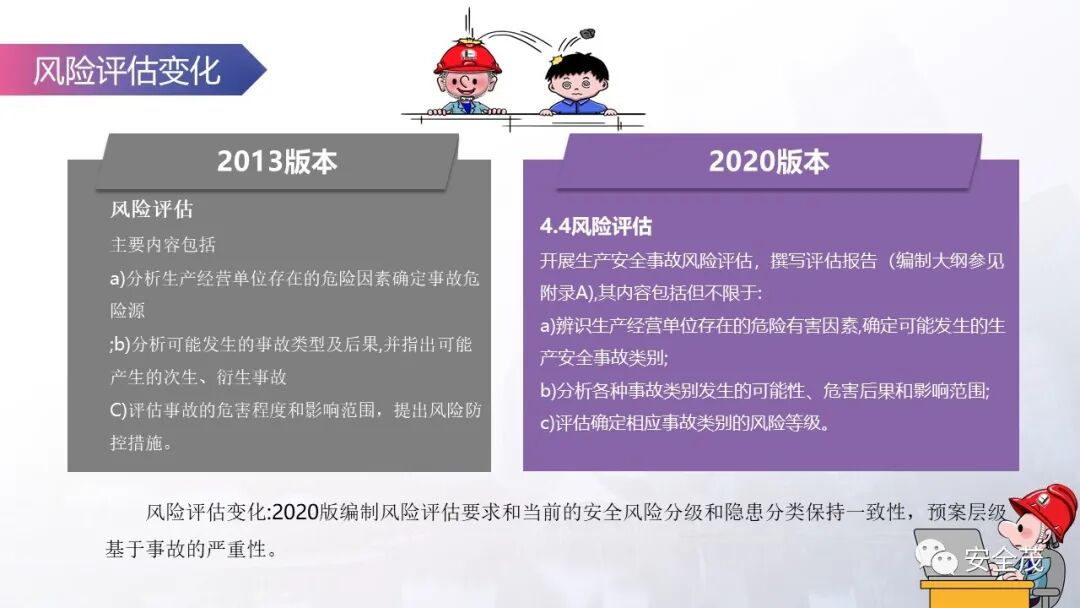 风险评估变化

2013版本

风险评估

主要内容包括

a)分析生产经营单位存在的危险因素确定事故危险源

;b)分析可能发生的事故类型及后果,并指出可能产生的次生、衍生事故

C)评估事故的危害程度和影响范围，提出风险防控措施。

2020版本

4.4风险评估

开展生产安全事故风险评估，撰写评估报告（编制大纲参见附录A),其内容包括但不限于:

a)辨识生产经营单位存在的危险有害因素,确定可能发生的生产安全事故类别;

b)分析各种事故类别发生的可能性、危害后果和影响范围;

c)评估确定相应事故类别的风险等级。

风险评估变化:2020版编制风险评估要求和当前的安全风险分级和隐患分类保持一致性，预案层级基于事故的严重性。

安全茂